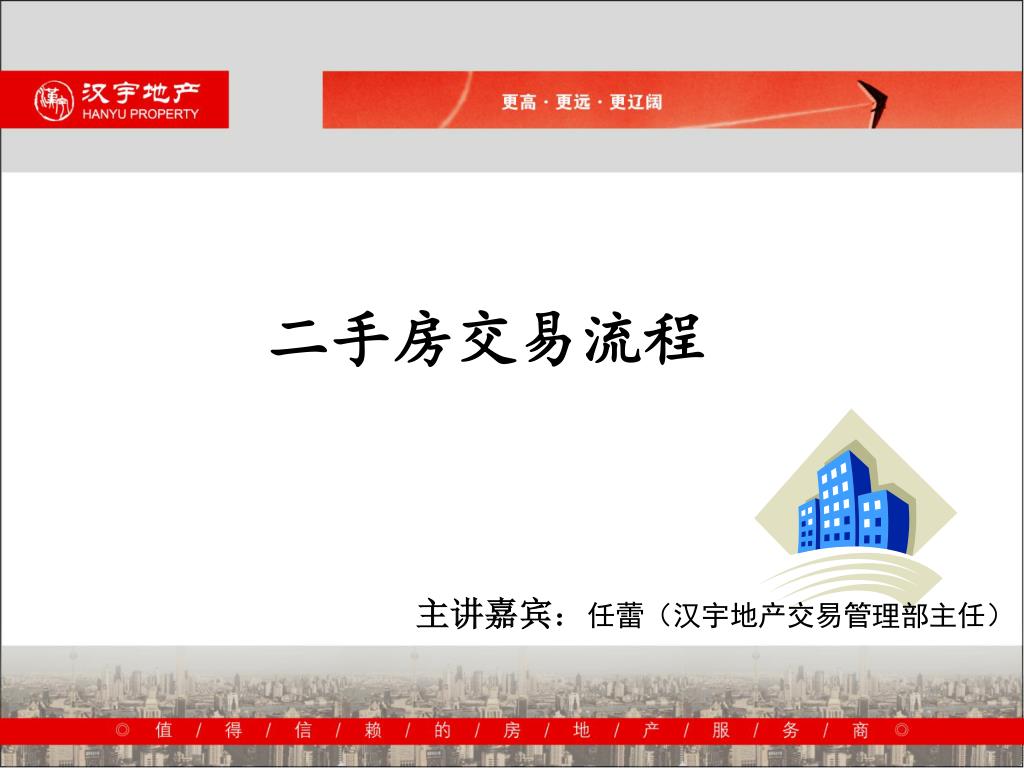 汉宇地产
HANYU PROPERTY

更高 · 更远 · 更辽阔

二手房交易流程

主讲嘉宾：任蕾（汉宇地产交易管理部主任）

◎ 值 / 得 / 信 / 赖 / 的 / 房 / 地 / 产 / 服 / 务 / 商 ◎